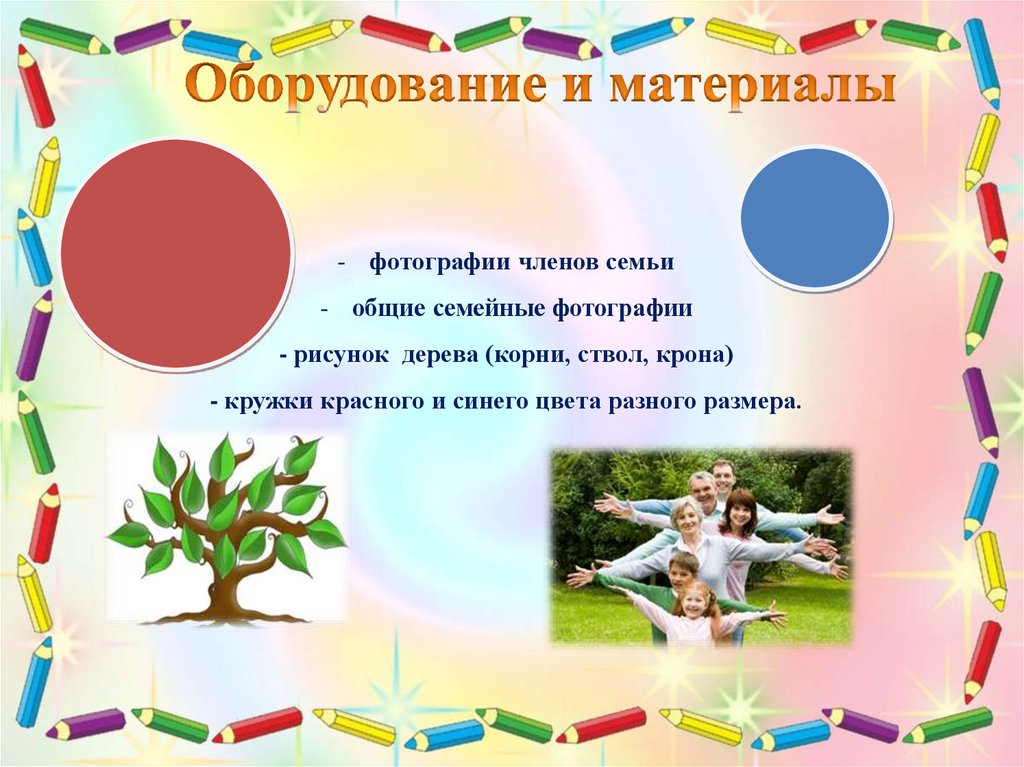 Оборудование и материалы

- фотографии членов семьи
- общие семейные фотографии
- рисунок дерева (корни, ствол, крона)
- кружки красного и синего цвета разного размера.